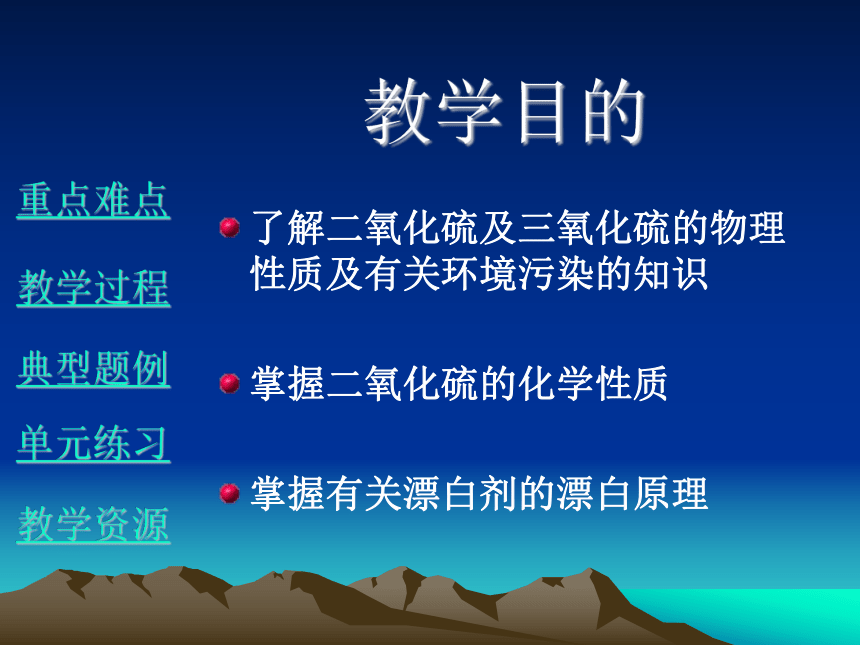 教学目的

重点难点

教学过程

典型题例

单元练习

教学资源

了解二氧化硫及三氧化硫的物理性质及有关环境污染的知识

掌握二氧化硫的化学性质

掌握有关漂白剂的漂白原理